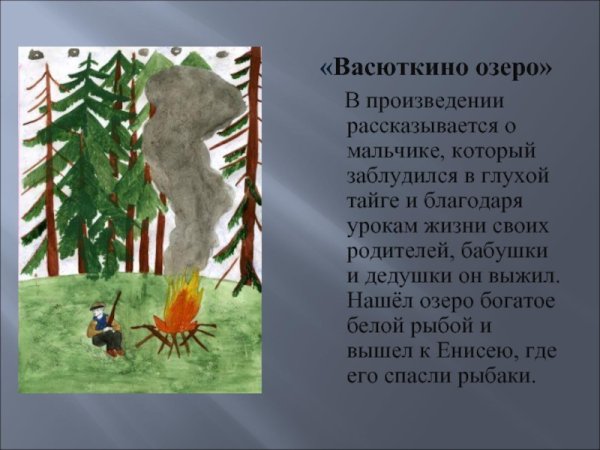 «Васюткино озеро»

В произведении рассказывается о мальчике, который заблудился в глухой тайге и благодаря урокам жизни своих родителей, бабушки и дедушки он выжил. Нашёл озеро богатое белой рыбой и вышел к Енисею, где его спасли рыбаки.